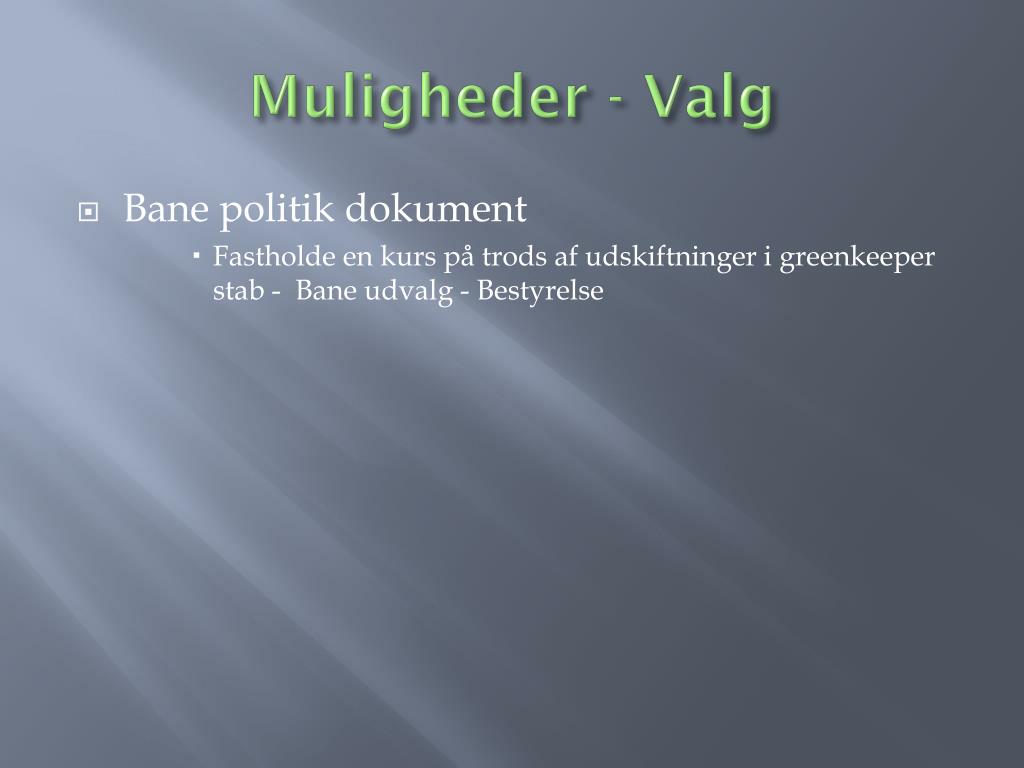 Muligheder - Valg

Bane politik dokument

Fastholde en kurs på trods af udskiftninger i greenkeeper stab - Bane udvalg - Bestyrelse